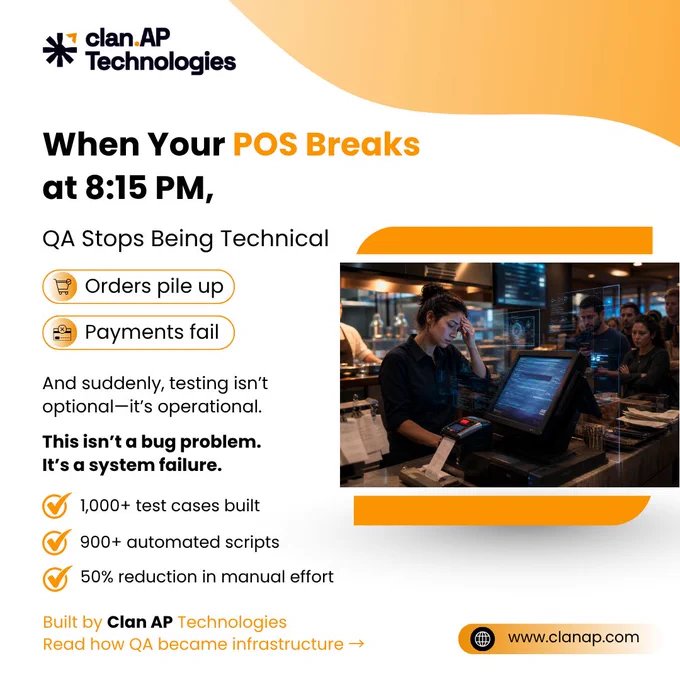 clan.AP Technologies

When Your POS Breaks at 8:15 PM,

QA Stops Being Technical

Orders pile up

Payments fail

And suddenly, testing isn't optional—it's operational.

This isn't a bug problem. It's a system failure.

1,000+ test cases built

900+ automated scripts

50% reduction in manual effort

Built by Clan AP Technologies
Read how QA became infrastructure →

www.clanap.com